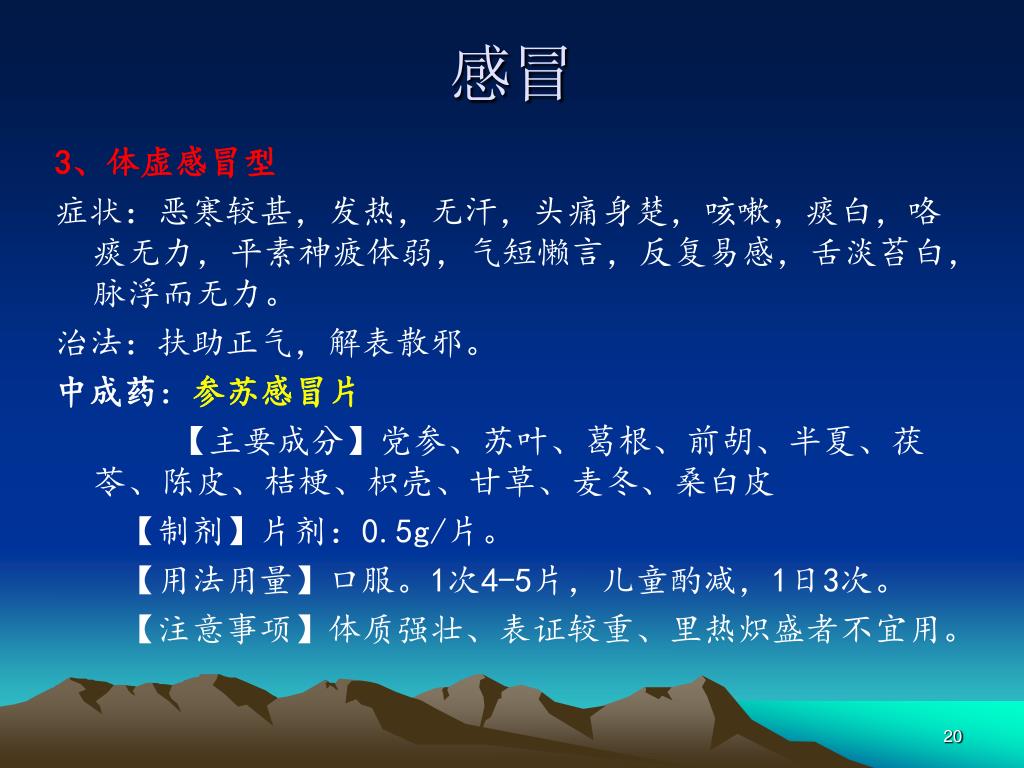 感冒

3、体虚感冒型

症状：恶寒较甚，发热，无汗，头痛身楚，咳嗽，痰白，咯痰无力，平素神疲体弱，气短懒言，反复易感，舌淡苔白，脉浮而无力。

治法：扶助正气，解表散邪。

中成药：参苏感冒片

【主要成分】党参、苏叶、葛根、前胡、半夏、茯苓、陈皮、桔梗、枳壳、甘草、麦冬、桑白皮

【制剂】片剂：0.5g/片。

【用法用量】口服。1次4-5片，儿童酌减，1日3次。

【注意事项】体质强壮、表证较重、里热炽盛者不宜用。

20